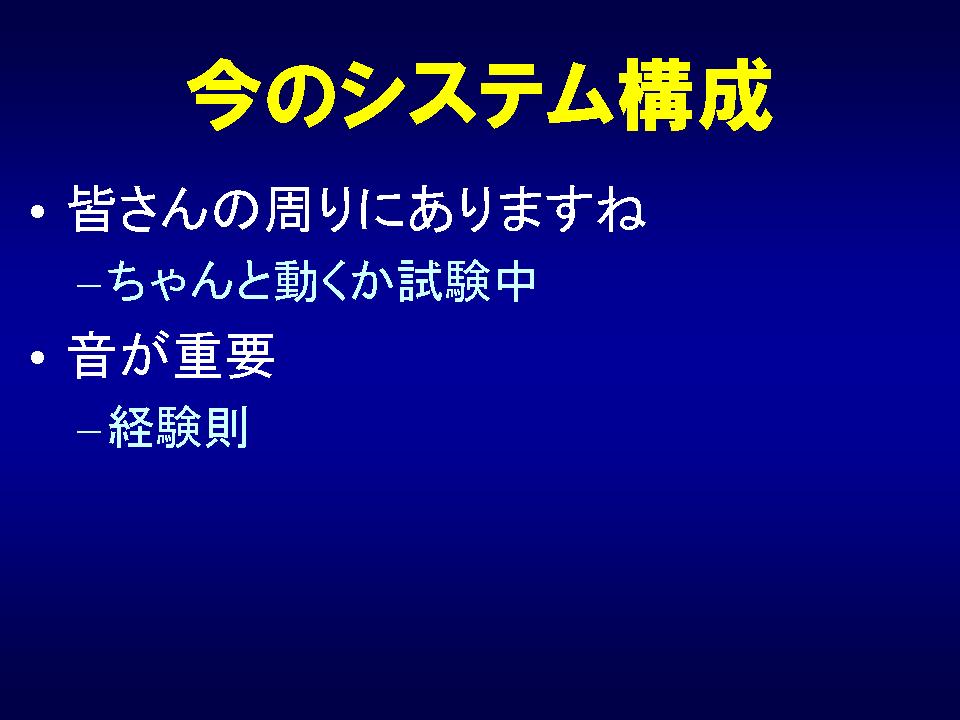 今のシステム構成

• 皆さんの周りにありますね
  – ちゃんと動くか試験中
• 音が重要
  – 経験則